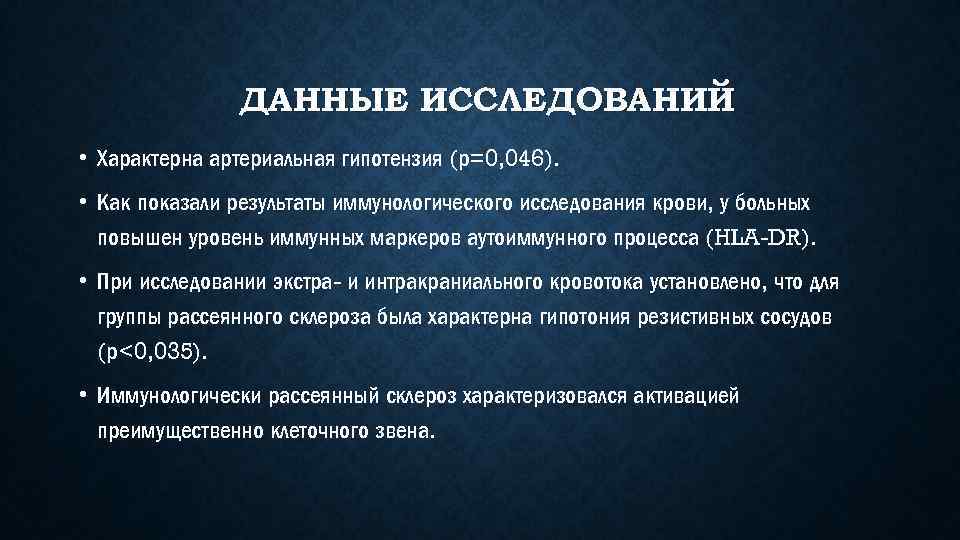 ДАННЫЕ ИССЛЕДОВАНИЙ

• Характерна артериальная гипотензия (p=0,046).

• Как показали результаты иммунологического исследования крови, у больных повышен уровень иммунных маркеров аутоиммунного процесса (HLA-DR).

• При исследовании экстра- и интракраниального кровотока установлено, что для группы рассеянного склероза была характерна гипотония резистивных сосудов (p<0,035).

• Иммунологически рассеянный склероз характеризовался активацией преимущественно клеточного звена.